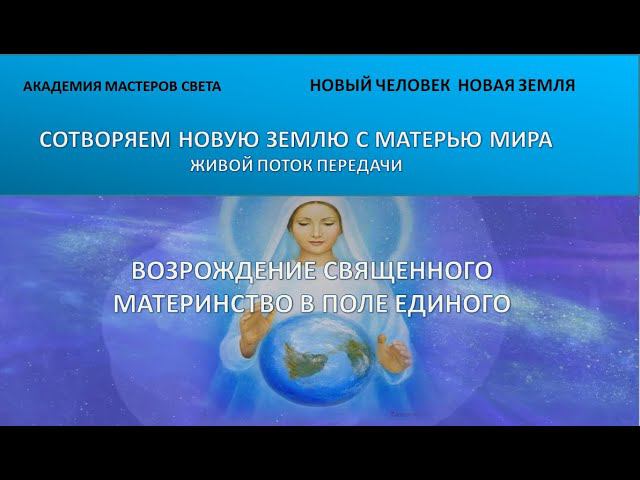 АКАДЕМИЯ МАСТЕРОВ СВЕТА

НОВЫЙ ЧЕЛОВЕК НОВАЯ ЗЕМЛЯ

СОТВОРЯЕМ НОВУЮ ЗЕМЛЮ С МАТЕРЬЮ МИРА
ЖИВОЙ ПОТОК ПЕРЕДАЧИ

ВОЗРОЖДЕНИЕ СВЯЩЕННОГО МАТЕРИНСТВО В ПОЛЕ ЕДИНОГО